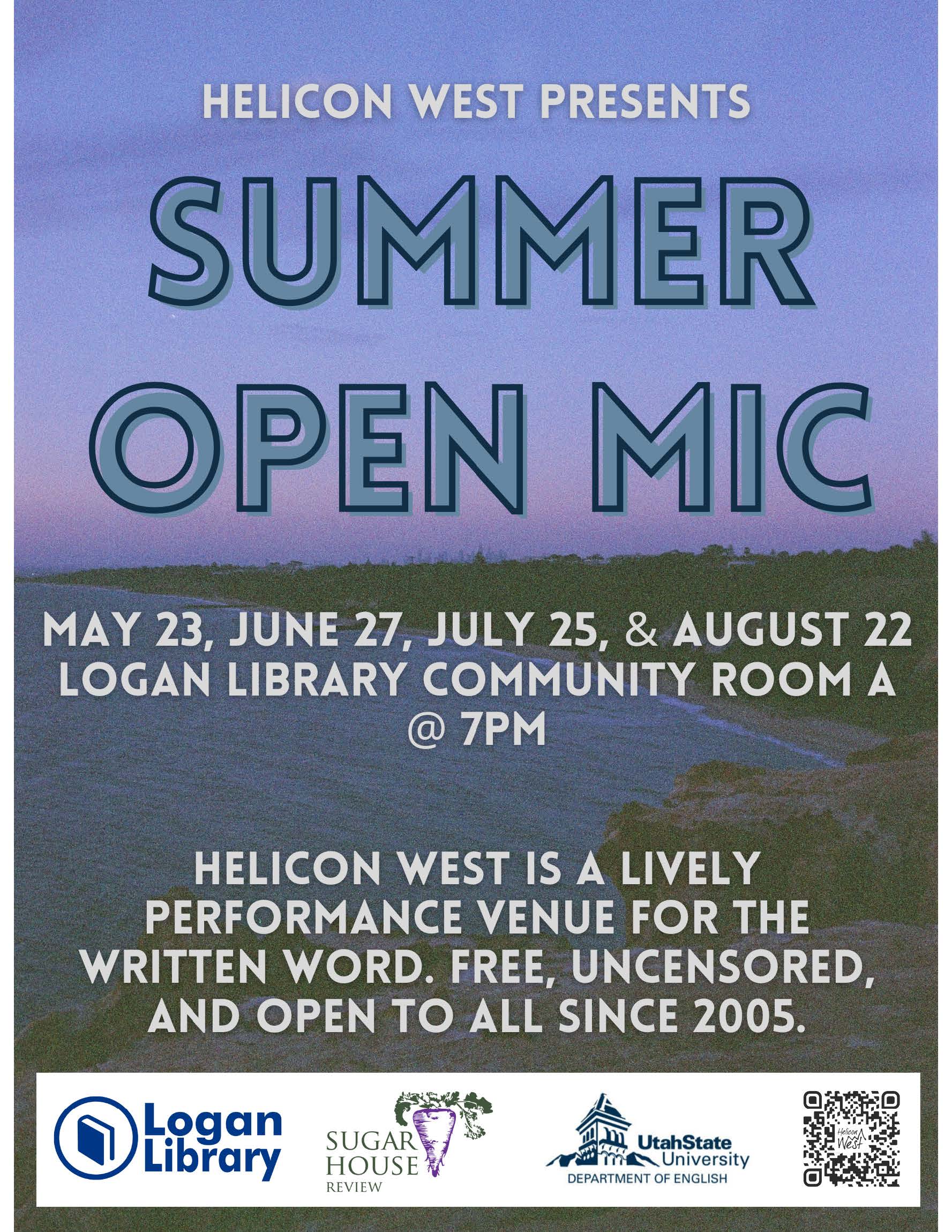 HELICON WEST PRESENTS

SUMMER OPEN MIC

MAY 23, JUNE 27, JULY 25, & AUGUST 22
LOGAN LIBRARY COMMUNITY ROOM A
@ 7PM

HELICON WEST IS A LIVELY PERFORMANCE VENUE FOR THE WRITTEN WORD. FREE, UNCENSORED, AND OPEN TO ALL SINCE 2005.

Logan Library

SUGAR HOUSE REVIEW

UtahState University
DEPARTMENT OF ENGLISH

Helicon West